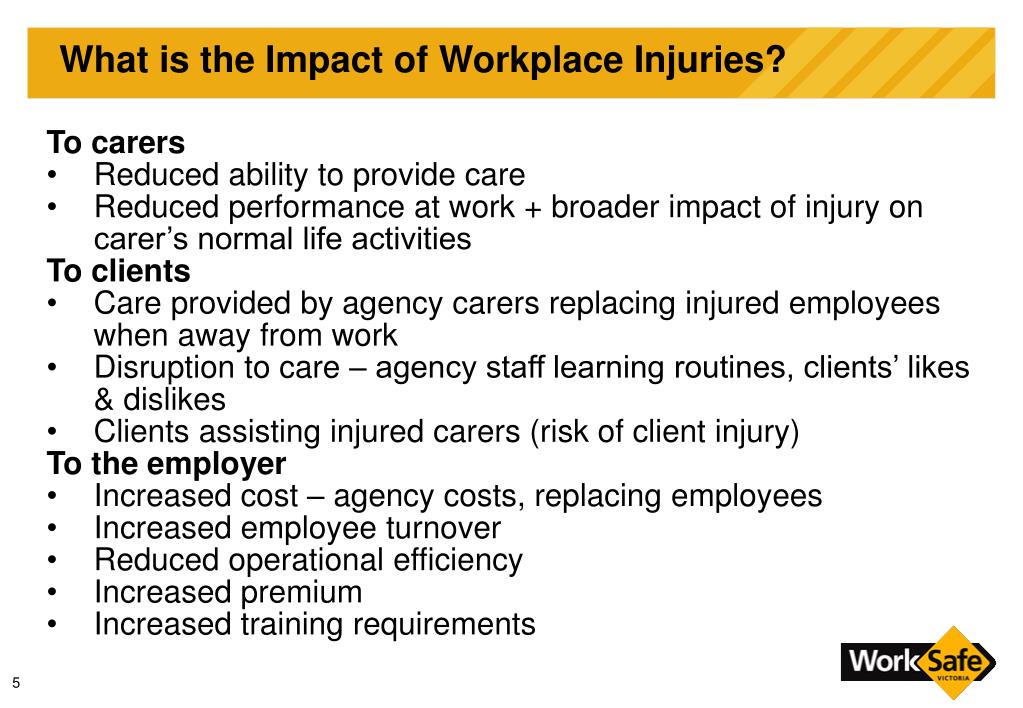 What is the Impact of Workplace Injuries?

To carers
• Reduced ability to provide care
• Reduced performance at work + broader impact of injury on carer's normal life activities

To clients
• Care provided by agency carers replacing injured employees when away from work
• Disruption to care – agency staff learning routines, clients' likes & dislikes
• Clients assisting injured carers (risk of client injury)

To the employer
• Increased cost – agency costs, replacing employees
• Increased employee turnover
• Reduced operational efficiency
• Increased premium
• Increased training requirements

5

WorkSafe VICTORIA